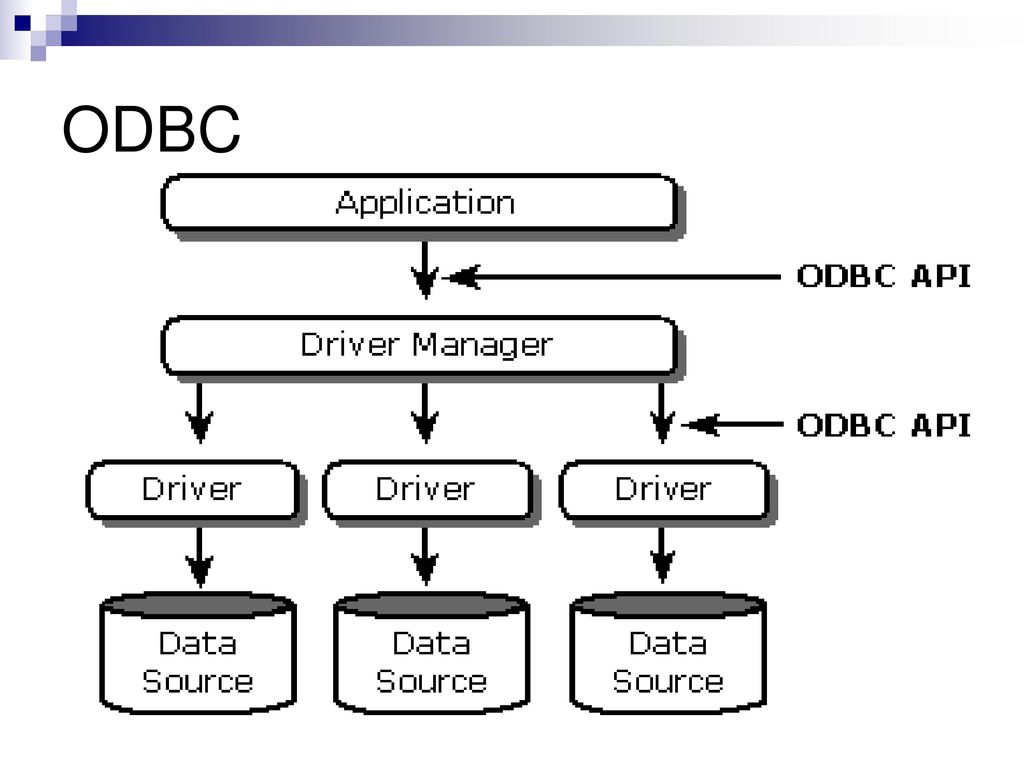 ODBC

Application

ODBC API

Driver Manager

ODBC API

Driver

Driver

Driver

Data Source

Data Source

Data Source